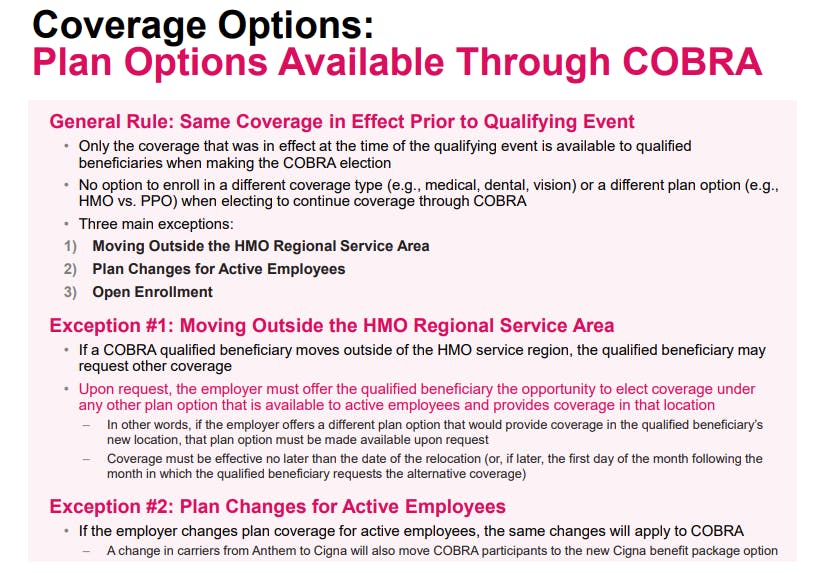 Coverage Options:
Plan Options Available Through COBRA

General Rule: Same Coverage in Effect Prior to Qualifying Event

• Only the coverage that was in effect at the time of the qualifying event is available to qualified beneficiaries when making the COBRA election

• No option to enroll in a different coverage type (e.g., medical, dental, vision) or a different plan option (e.g., HMO vs. PPO) when electing to continue coverage through COBRA

• Three main exceptions:

1) Moving Outside the HMO Regional Service Area

2) Plan Changes for Active Employees

3) Open Enrollment

Exception #1: Moving Outside the HMO Regional Service Area

• If a COBRA qualified beneficiary moves outside of the HMO service region, the qualified beneficiary may request other coverage

• Upon request, the employer must offer the qualified beneficiary the opportunity to elect coverage under any other plan option that is available to active employees and provides coverage in that location

– In other words, if the employer offers a different plan option that would provide coverage in the qualified beneficiary's new location, that plan option must be made available upon request

– Coverage must be effective no later than the date of the relocation (or, if later, the first day of the month following the month in which the qualified beneficiary requests the alternative coverage)

Exception #2: Plan Changes for Active Employees

• If the employer changes plan coverage for active employees, the same changes will apply to COBRA

– A change in carriers from Anthem to Cigna will also move COBRA participants to the new Cigna benefit package option